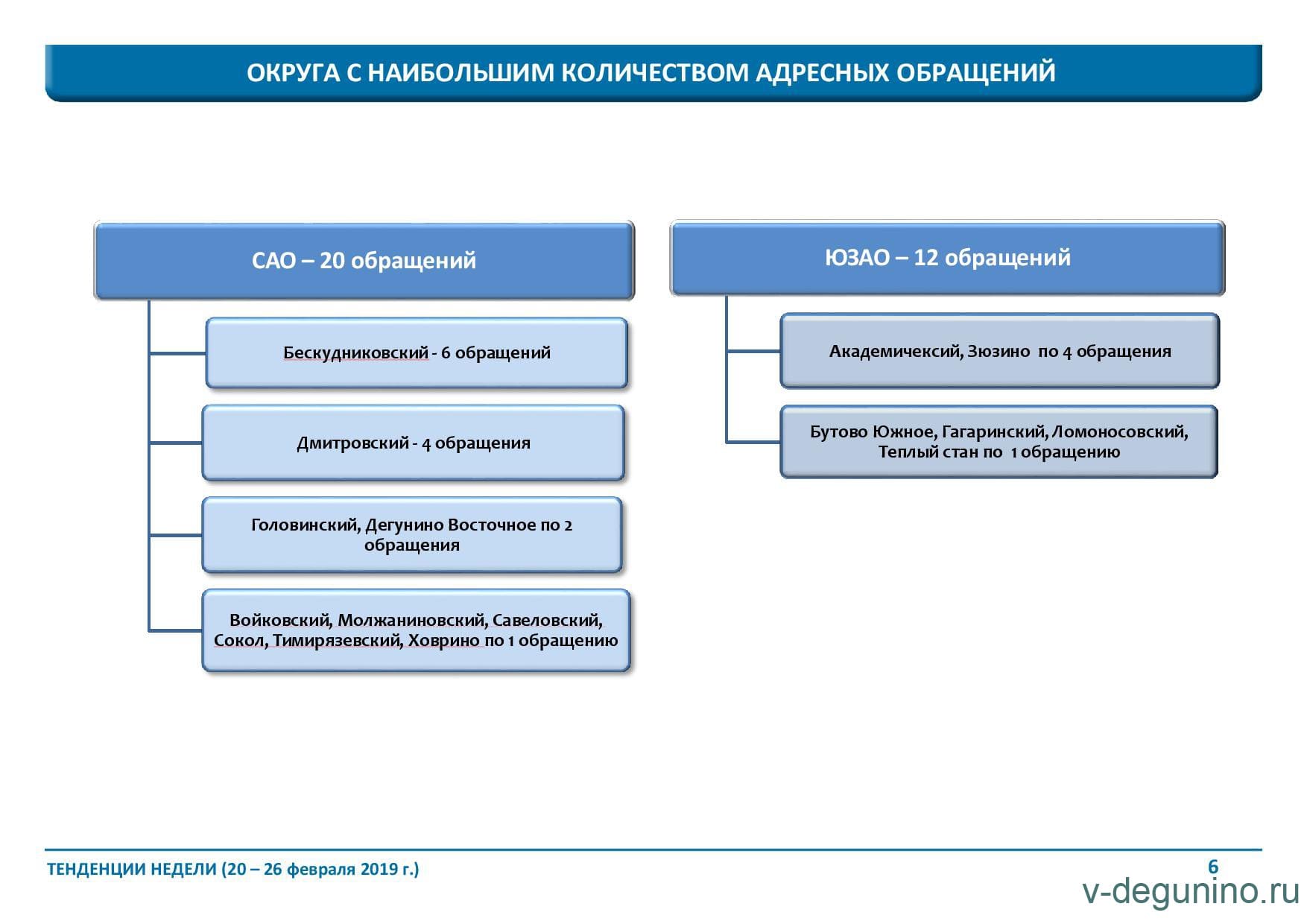 ОКРУГА С НАИБОЛЬШИМ КОЛИЧЕСТВОМ АДРЕСНЫХ ОБРАЩЕНИЙ

САО – 20 обращений

Бескудниковский - 6 обращений

Дмитровский - 4 обращения

Головинский, Дегунино Восточное по 2 обращения

Войковский, Молжаниновский, Савеловский, Сокол, Тимирязевский, Ховрино по 1 обращению

ЮЗАО – 12 обращений

Академичексий, Зюзино по 4 обращения

Бутово Южное, Гагаринский, Ломоносовский, Теплый стан по 1 обращению

ТЕНДЕНЦИИ НЕДЕЛИ (20 – 26 февраля 2019 г.)

6

v-degunino.ru